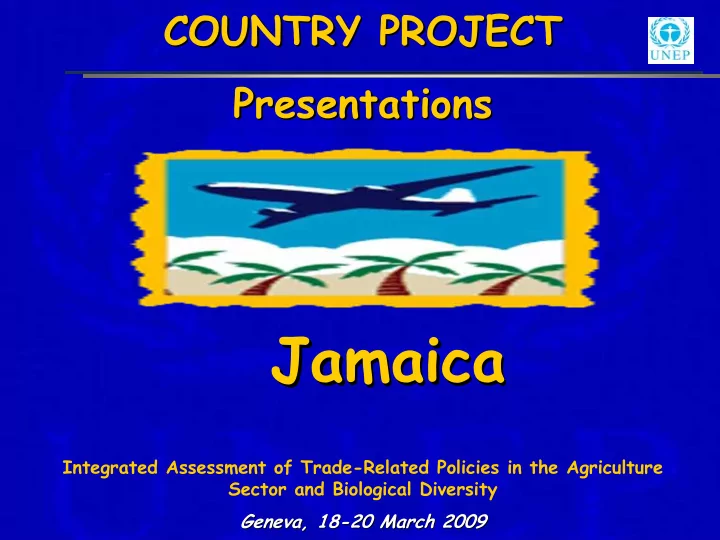 COUNTRY PROJECT

UNEP

Presentations

Jamaica

Integrated Assessment of Trade-Related Policies in the Agriculture Sector and Biological Diversity

Geneva, 18-20 March 2009